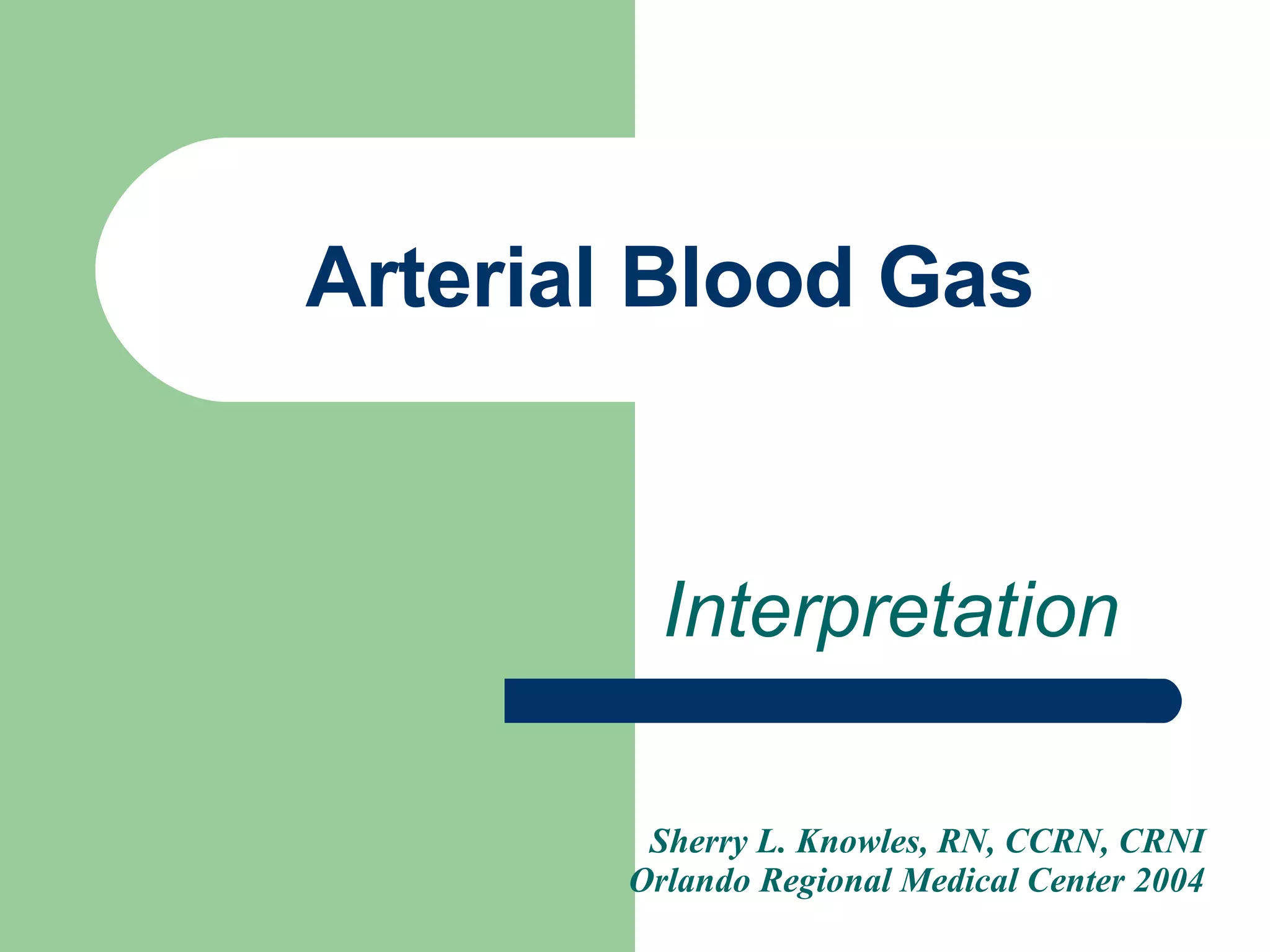 Arterial Blood Gas

Interpretation

Sherry L. Knowles, RN, CCRN, CRNI
Orlando Regional Medical Center 2004